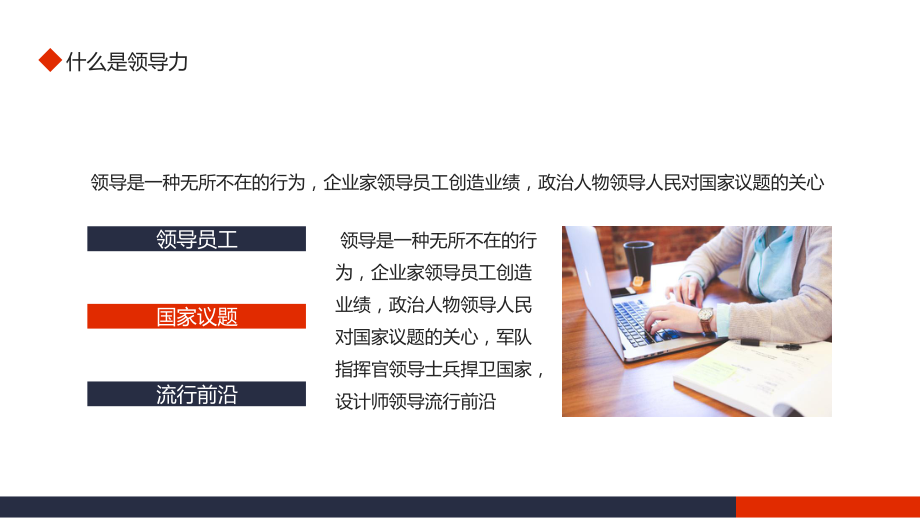 什么是领导力

领导是一种无所不在的行为，企业家领导员工创造业绩，政治人物领导人民对国家议题的关心

领导员工

国家议题

流行前沿

领导是一种无所不在的行为，企业家领导员工创造业绩，政治人物领导人民对国家议题的关心，军队指挥官领导士兵捍卫国家，设计师领导流行前沿